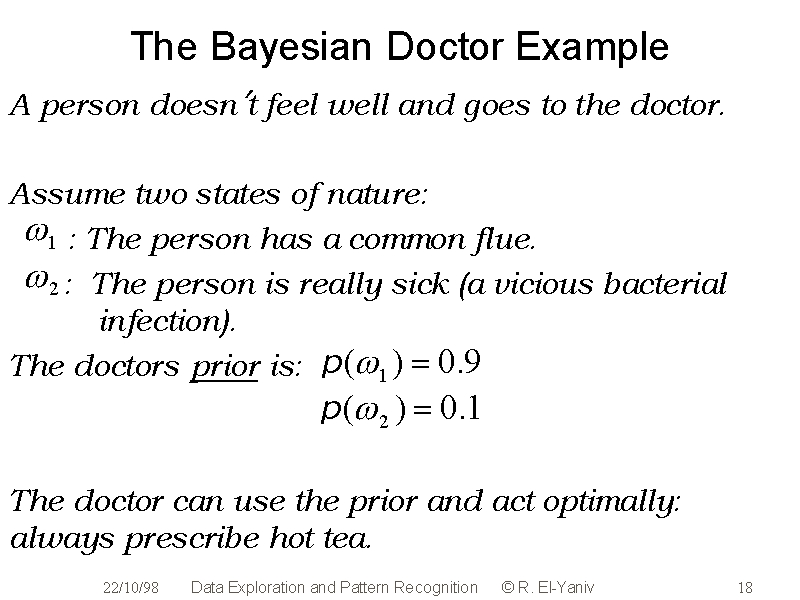 The Bayesian Doctor Example

A person doesn't feel well and goes to the doctor.

Assume two states of nature:
$\omega_1$ : The person has a common flue.
$\omega_2$ : The person is really sick (a vicious bacterial infection).
The doctors prior is: $p(\omega_1) = 0.9$
$p(\omega_2) = 0.1$

The doctor can use the prior and act optimally: always prescribe hot tea.

22/10/98 Data Exploration and Pattern Recognition © R. El-Yaniv 18